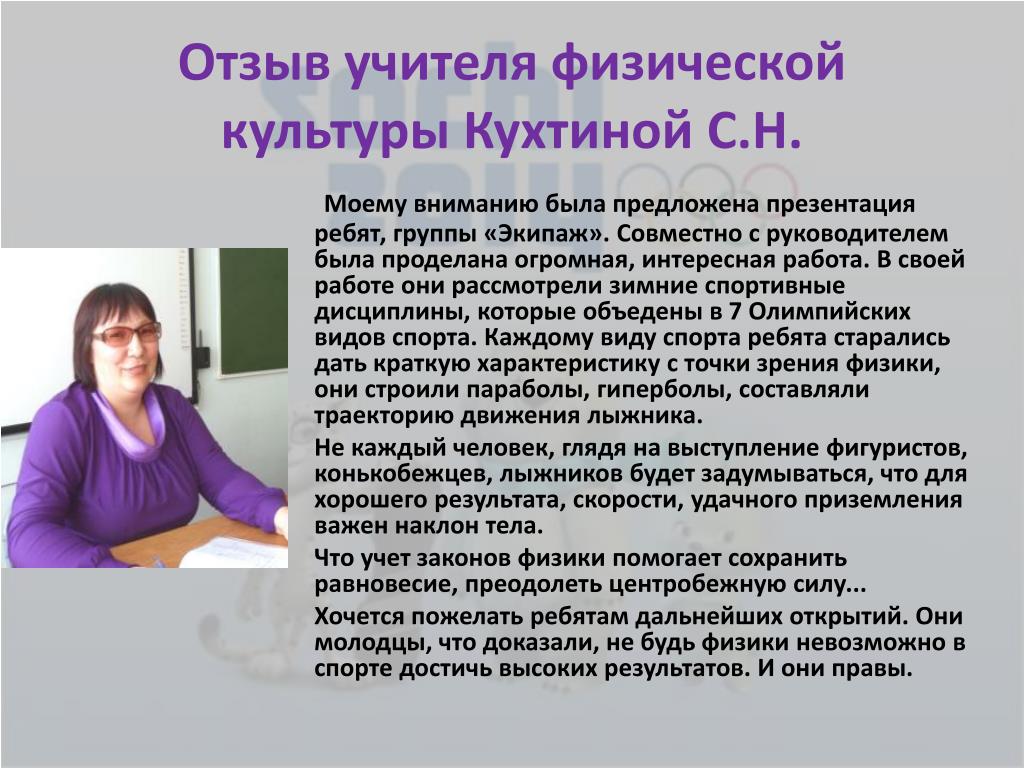 Отзыв учителя физической культуры Кухтиной С.Н.

Моему вниманию была предложена презентация ребят, группы «Экипаж». Совместно с руководителем была проделана огромная, интересная работа. В своей работе они рассмотрели зимние спортивные дисциплины, которые объедены в 7 Олимпийских видов спорта. Каждому виду спорта ребята старались дать краткую характеристику с точки зрения физики, они строили параболы, гиперболы, составляли траекторию движения лыжника.

Не каждый человек, глядя на выступление фигуристов, конькобежцев, лыжников будет задумываться, что для хорошего результата, скорости, удачного приземления важен наклон тела.

Что учет законов физики помогает сохранить равновесие, преодолеть центробежную силу...

Хочется пожелать ребятам дальнейших открытий. Они молодцы, что доказали, не будь физики невозможно в спорте достичь высоких результатов. И они правы.